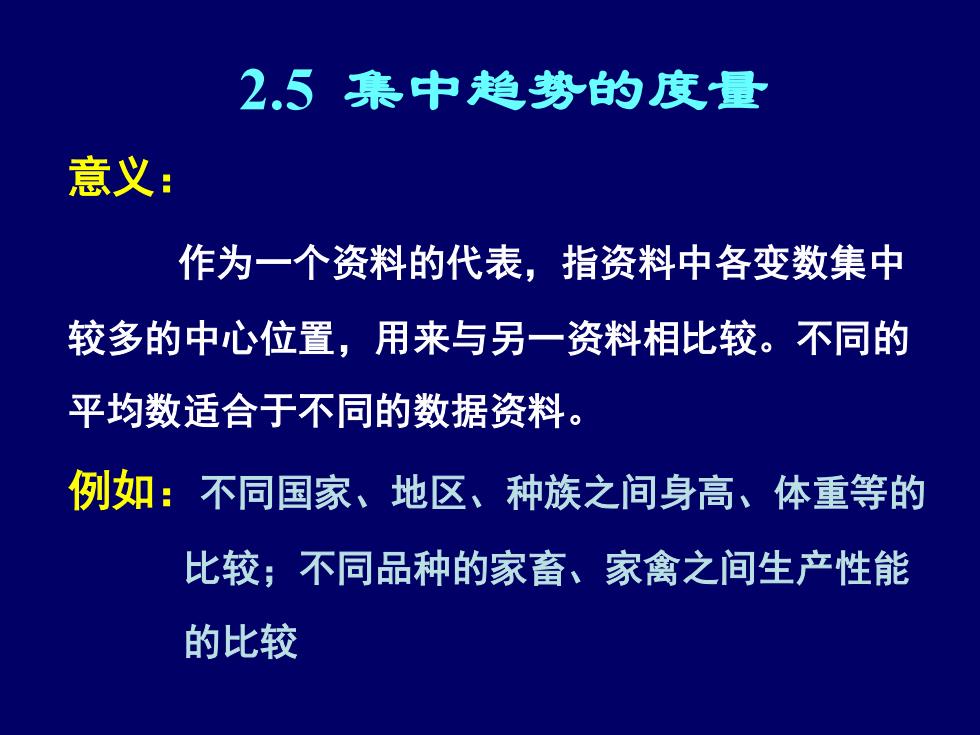 2.5 集中趋势的度量

意义：

作为一个资料的代表，指资料中各变数集中较多的中心位置，用来与另一资料相比较。不同的平均数适合于不同的数据资料。

例如：不同国家、地区、种族之间身高、体重等的比较；不同品种的家畜、家禽之间生产性能的比较